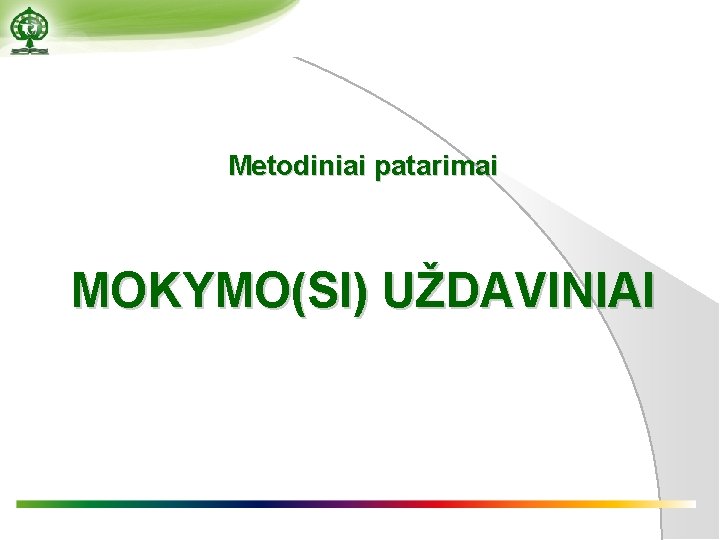 Metodiniai patarimai

MOKYMO(SI) UŽDAVINIAI